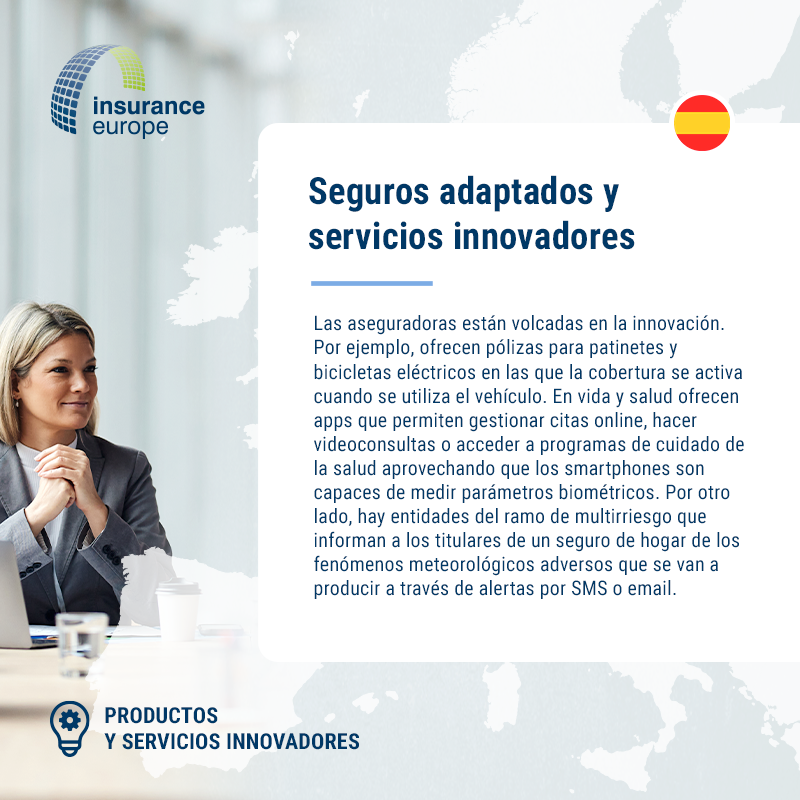 insurance europe

Seguros adaptados y servicios innovadores

Las aseguradoras están volcadas en la innovación. Por ejemplo, ofrecen pólizas para patinetes y bicicletas eléctricos en las que la cobertura se activa cuando se utiliza el vehículo. En vida y salud ofrecen apps que permiten gestionar citas online, hacer videoconsultas o acceder a programas de cuidado de la salud aprovechando que los smartphones son capaces de medir parámetros biométricos. Por otro lado, hay entidades del ramo de multirriesgo que informan a los titulares de un seguro de hogar de los fenómenos meteorológicos adversos que se van a producir a través de alertas por SMS o email.

PRODUCTOS
Y SERVICIOS INNOVADORES